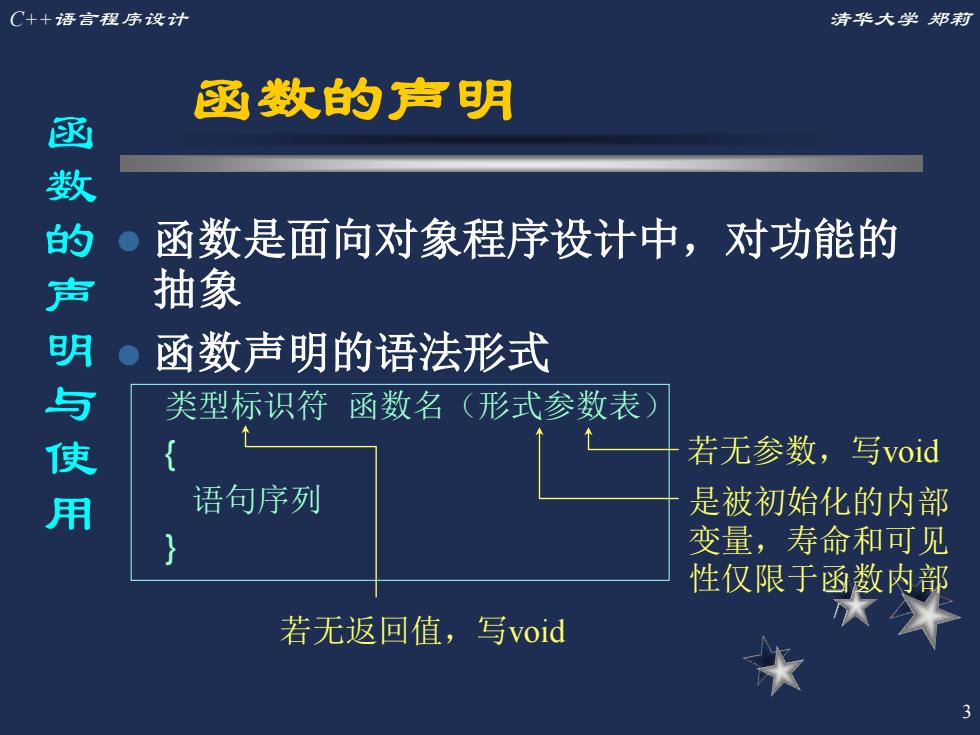 C++语言程序设计

清华大学 郑莉

函数的声明

函数的声明与使用

函数是面向对象程序设计中，对功能的抽象

函数声明的语法形式

类型标识符 函数名（形式参数表）
{
语句序列
}

若无参数，写void

是被初始化的内部变量，寿命和可见性仅限于函数内部

若无返回值，写void

3